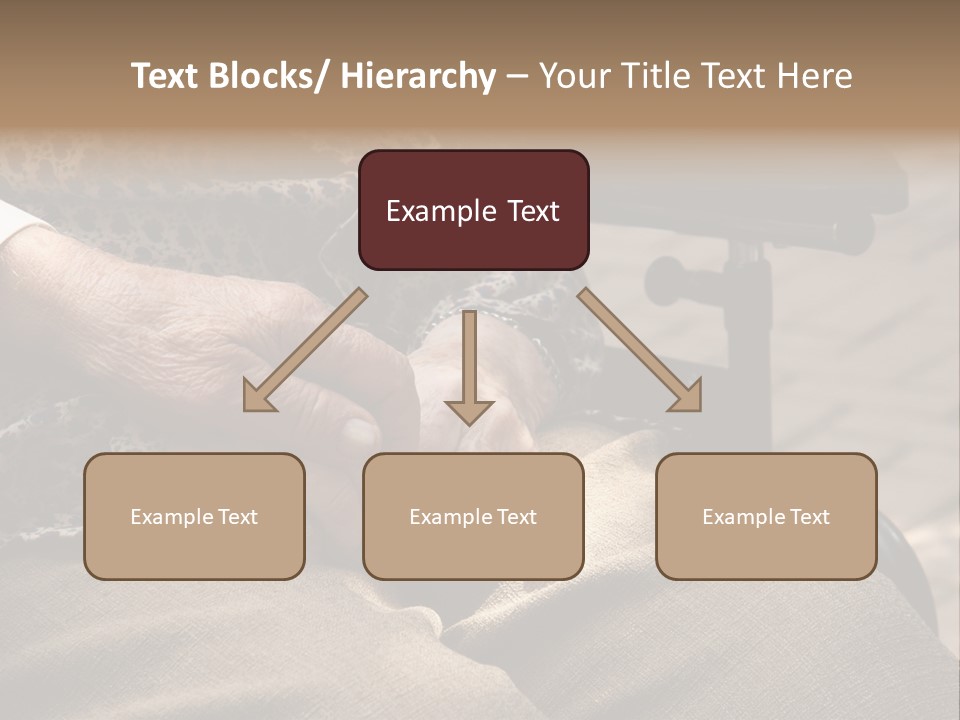 Text Blocks/ Hierarchy – Your Title Text Here

Example Text

Example Text

Example Text

Example Text